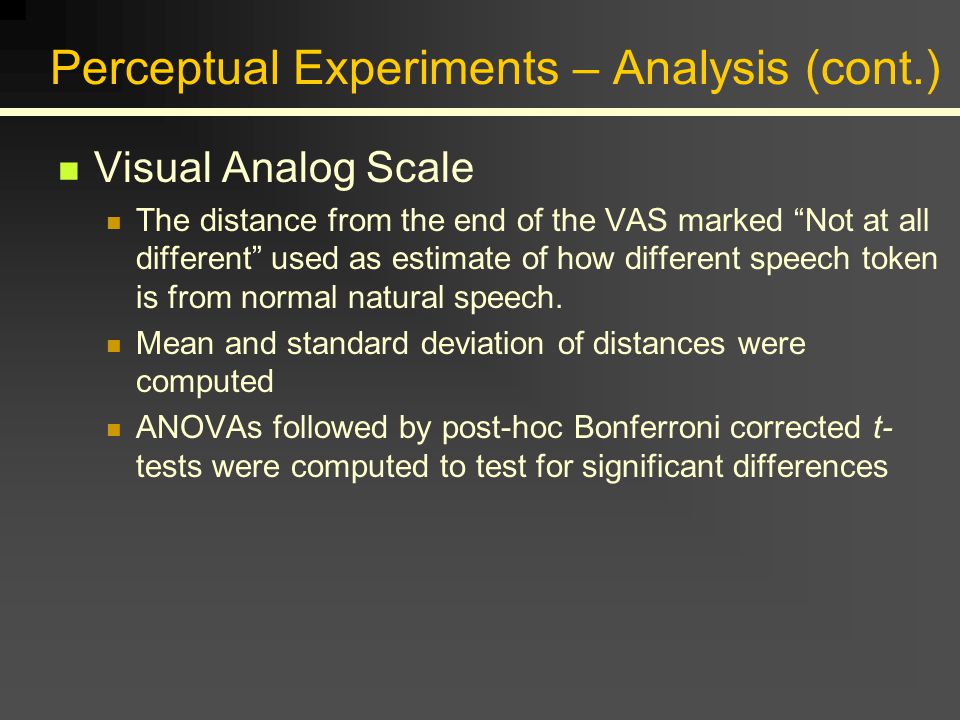 Perceptual Experiments – Analysis (cont.)

Visual Analog Scale

The distance from the end of the VAS marked “Not at all different” used as estimate of how different speech token is from normal natural speech.

Mean and standard deviation of distances were computed

ANOVAs followed by post-hoc Bonferroni corrected t-tests were computed to test for significant differences